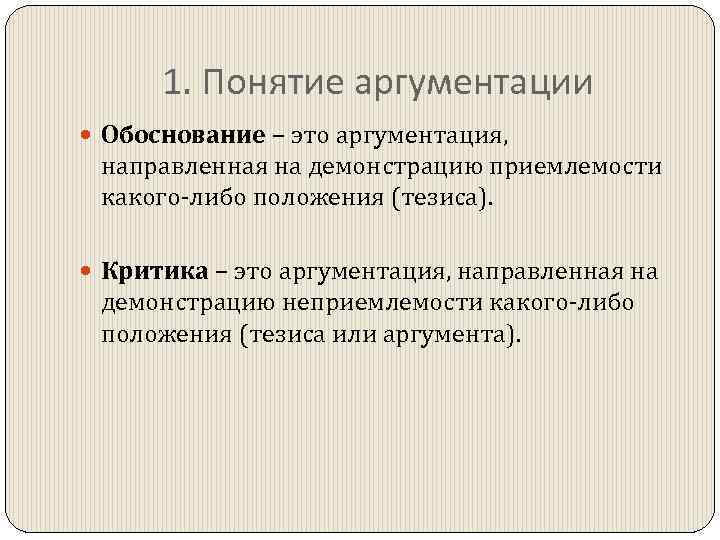 1. Понятие аргументации

Обоснование – это аргументация, направленная на демонстрацию приемлемости какого-либо положения (тезиса).

Критика – это аргументация, направленная на демонстрацию неприемлемости какого-либо положения (тезиса или аргумента).